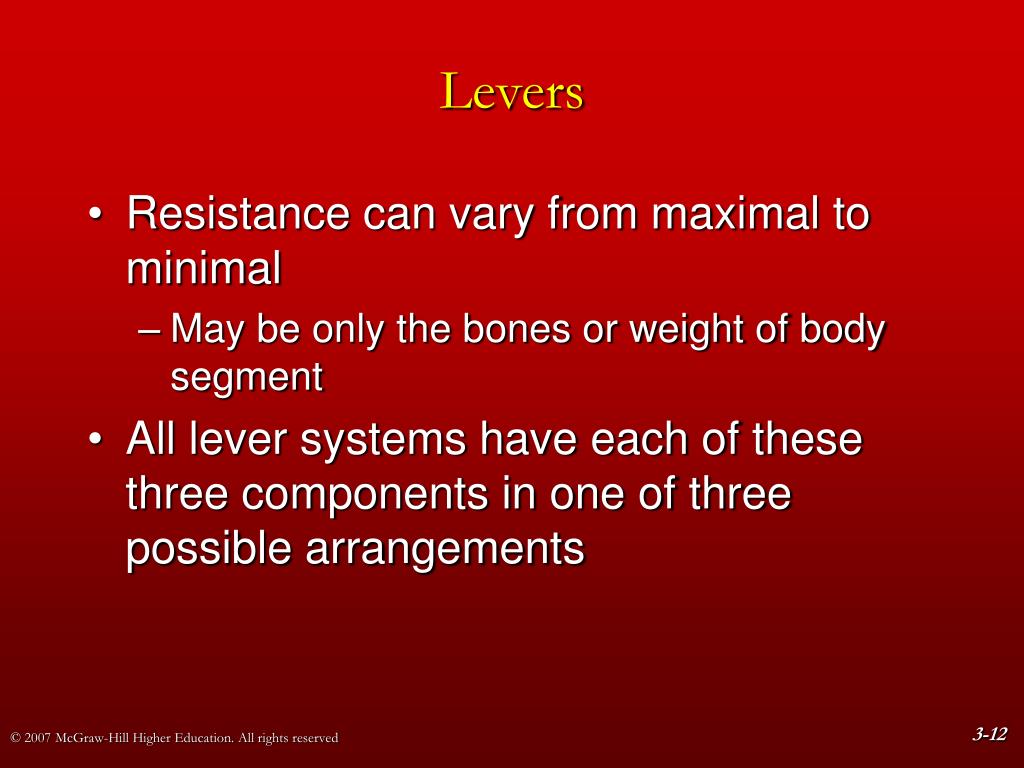 Levers

• Resistance can vary from maximal to minimal
– May be only the bones or weight of body segment
• All lever systems have each of these three components in one of three possible arrangements

© 2007 McGraw-Hill Higher Education. All rights reserved

3-12